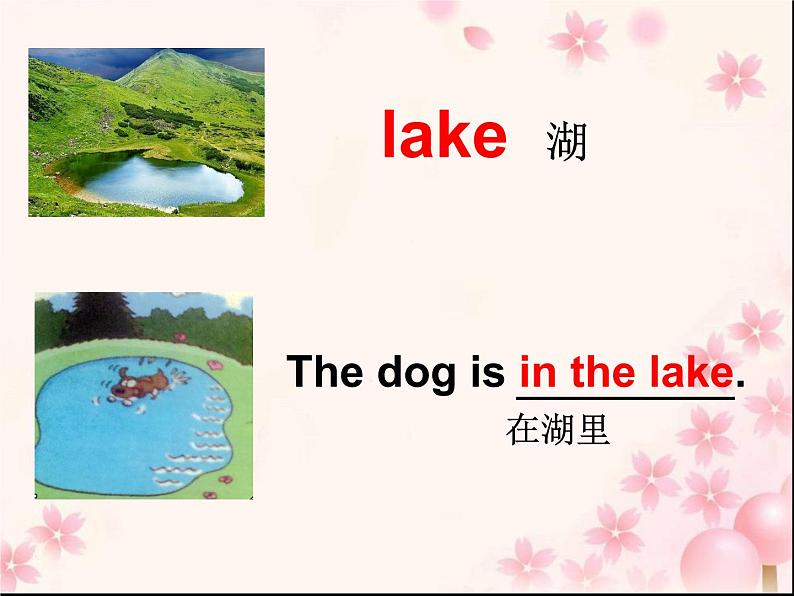 lake 湖

The dog is in the lake.

在湖里